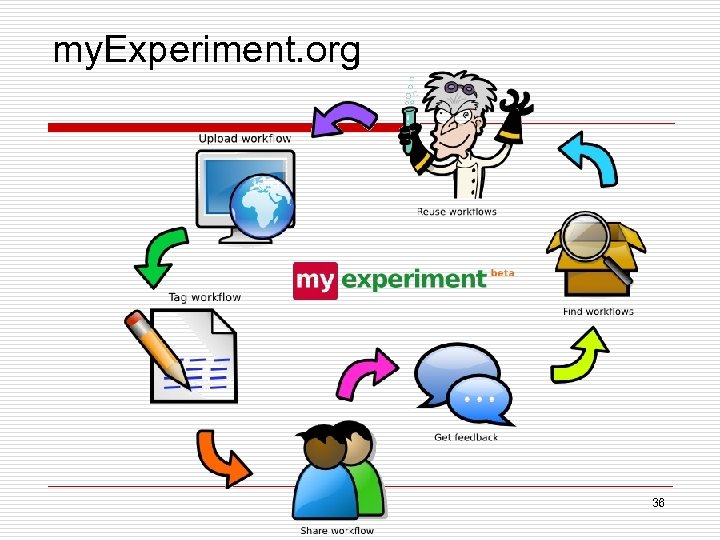 myExperiment.org

Upload workflow

Reuse workflows

Tag workflow

my experiment beta

Find workflows

Get feedback

Share workflow

36